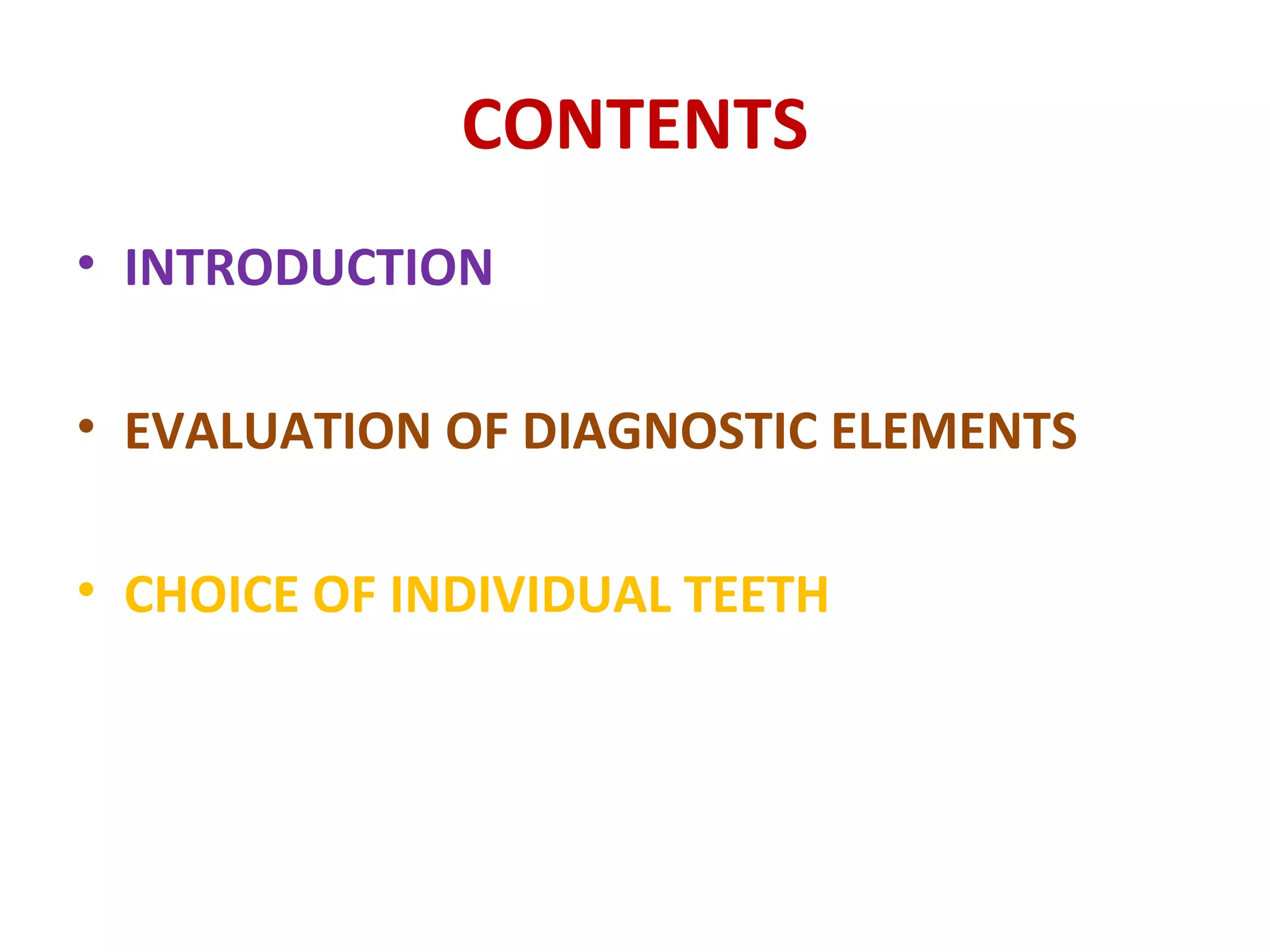 CONTENTS

• INTRODUCTION

• EVALUATION OF DIAGNOSTIC ELEMENTS

• CHOICE OF INDIVIDUAL TEETH